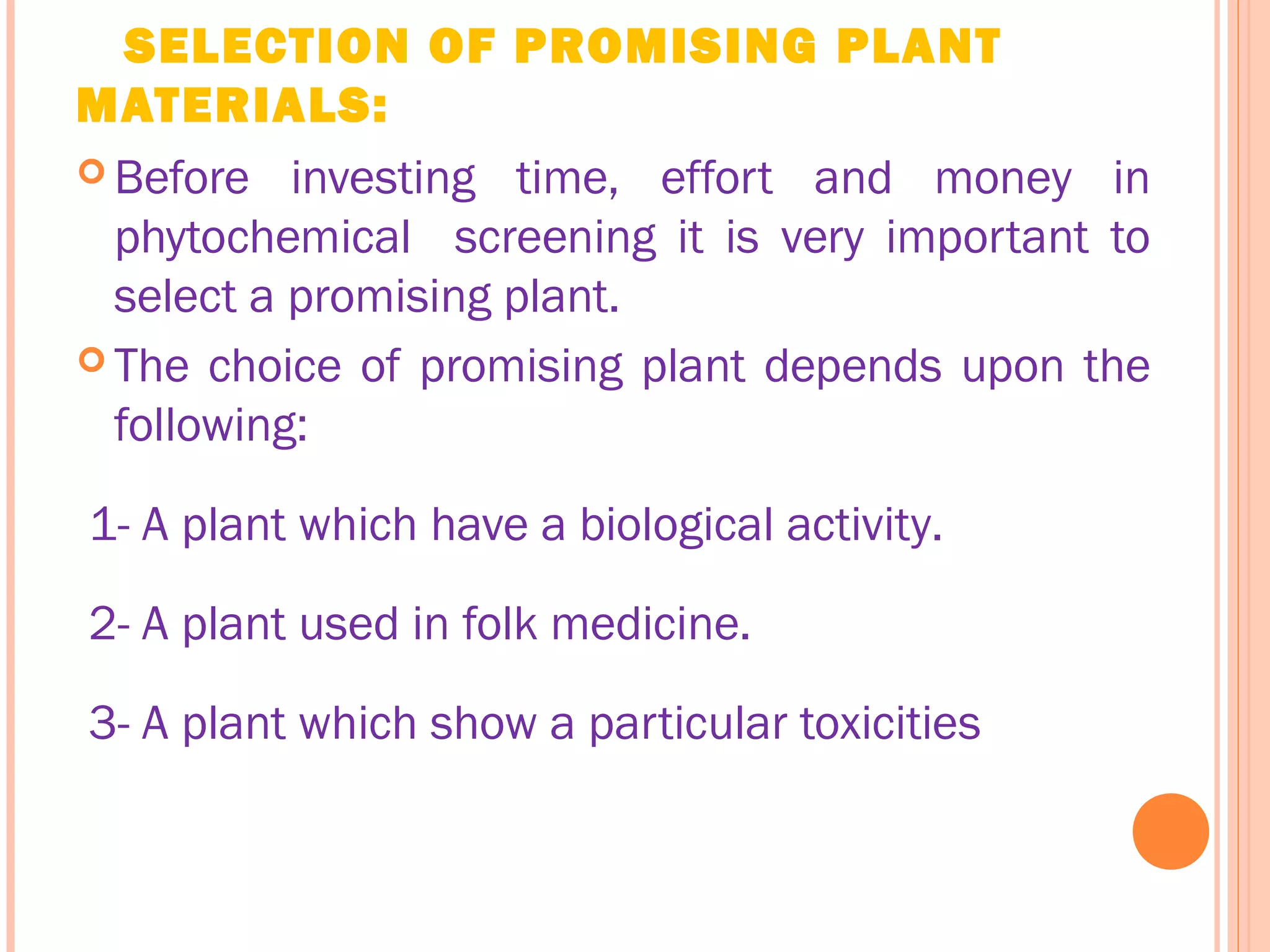 SELECTION OF PROMISING PLANT MATERIALS:

Before investing time, effort and money in phytochemical screening it is very important to select a promising plant.

The choice of promising plant depends upon the following:

1- A plant which have a biological activity.

2- A plant used in folk medicine.

3- A plant which show a particular toxicities